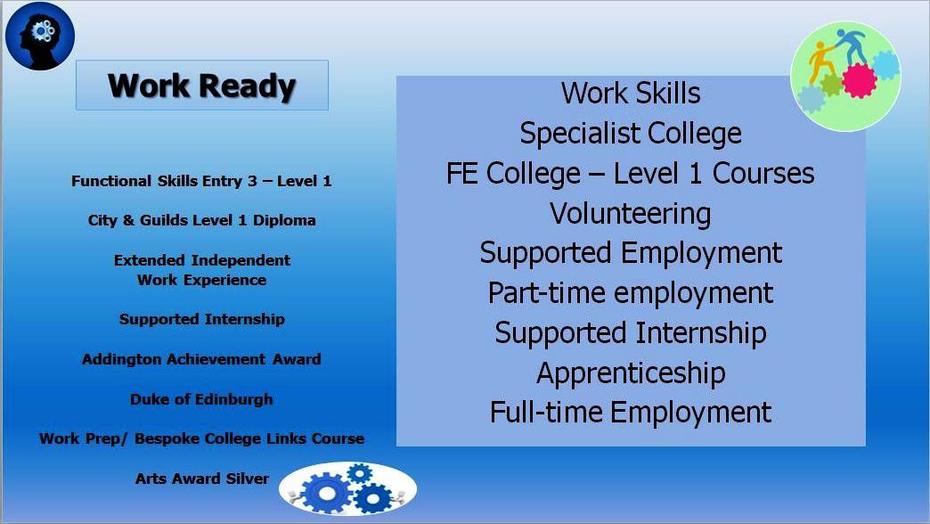 Work Ready

Functional Skills Entry 3 – Level 1

City & Guilds Level 1 Diploma

Extended Independent Work Experience

Supported Internship

Addington Achievement Award

Duke of Edinburgh

Work Prep/ Bespoke College Links Course

Arts Award Silver

Work Skills
Specialist College
FE College – Level 1 Courses
Volunteering
Supported Employment
Part-time employment
Supported Internship
Apprenticeship
Full-time Employment